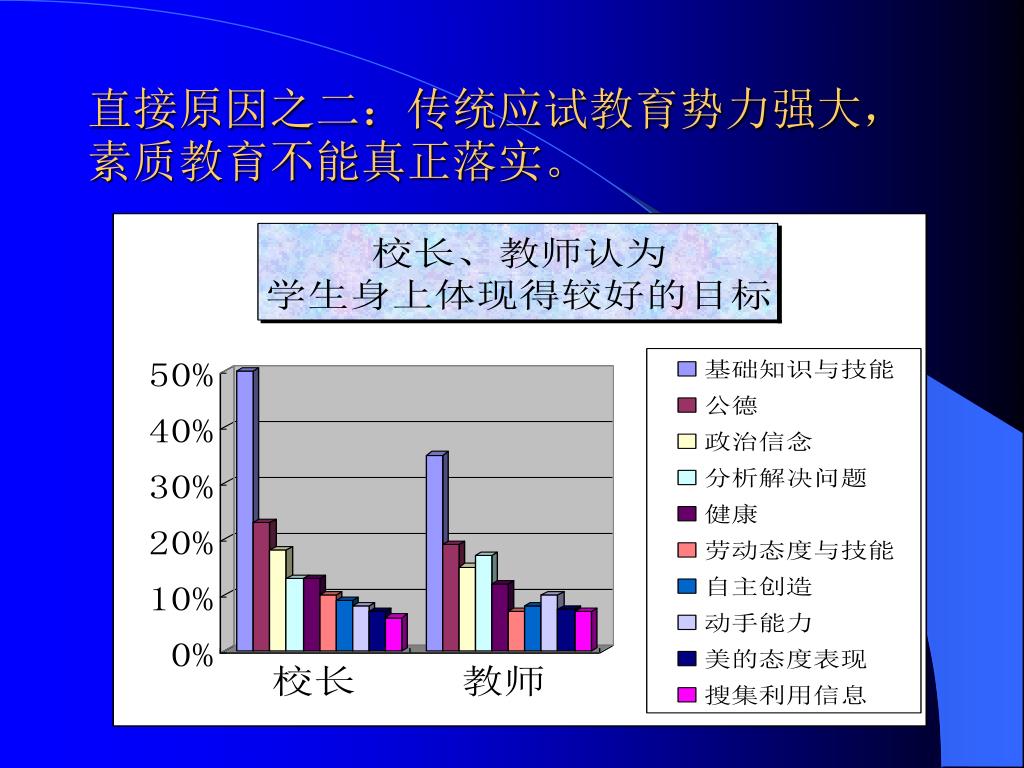 直接原因之二：传统应试教育势力强大，素质教育不能真正落实。

校长、教师认为
学生身上体现得较好的目标

50%
40%
30%
20%
10%
0%

校长
教师

基础知识与技能
公德
政治信念
分析解决问题
健康
劳动态度与技能
自主创造
动手能力
美的态度表现
搜集利用信息